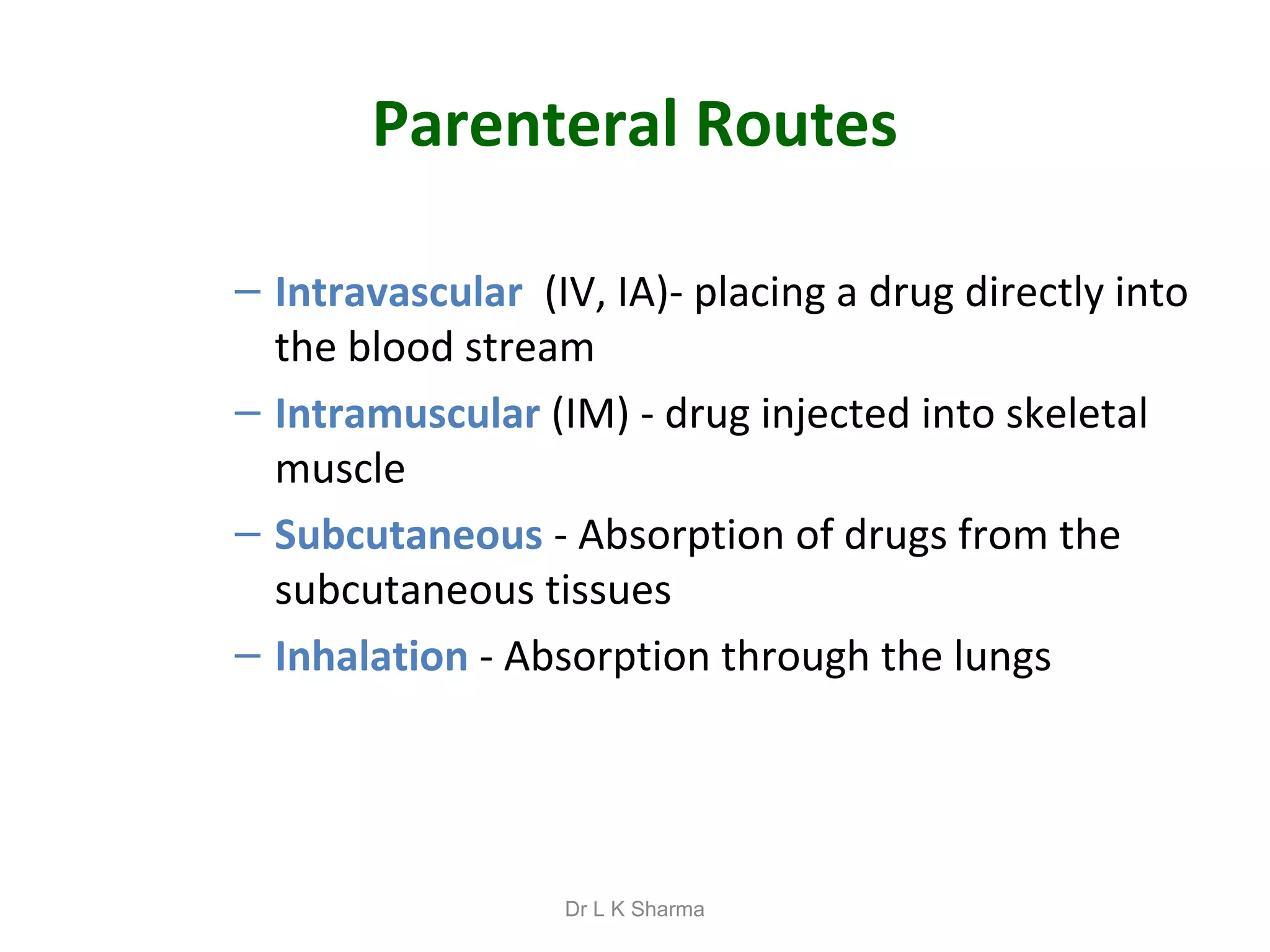 Parenteral Routes

– Intravascular (IV, IA)- placing a drug directly into the blood stream

– Intramuscular (IM) - drug injected into skeletal muscle

– Subcutaneous - Absorption of drugs from the subcutaneous tissues

– Inhalation - Absorption through the lungs

Dr L K Sharma